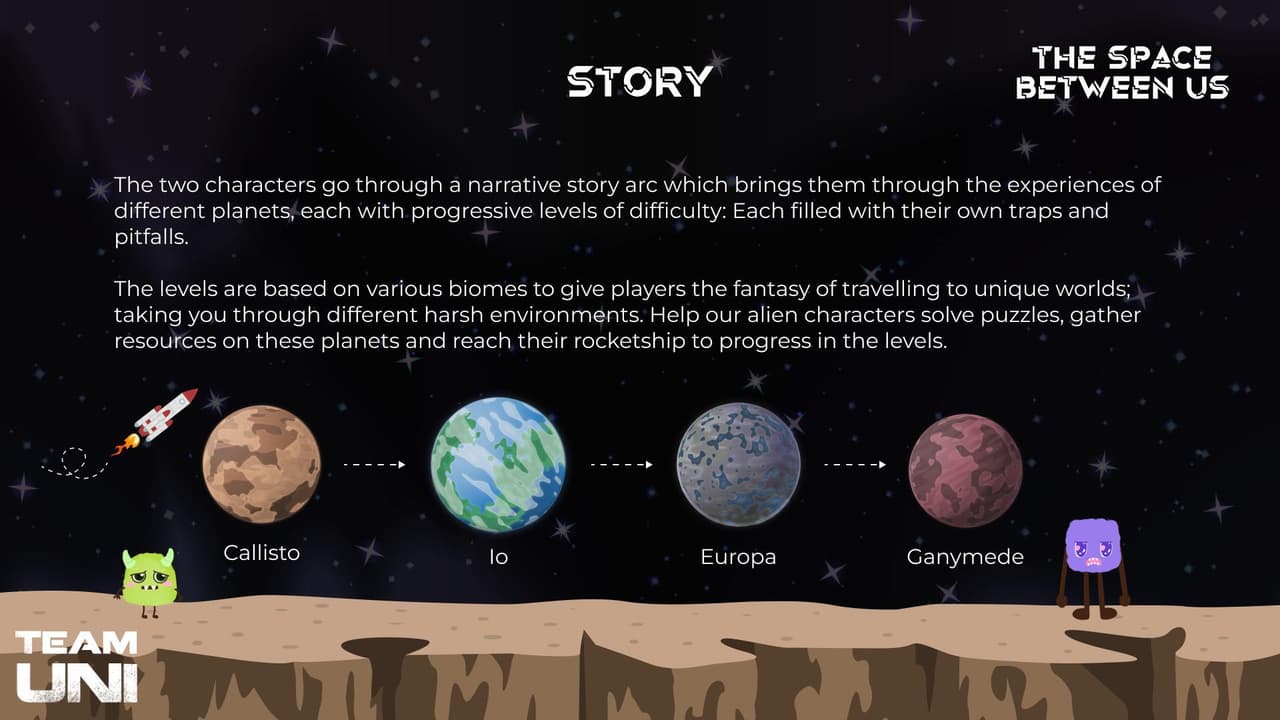 STORY

THE SPACE BETWEEN US

The two characters go through a narrative story arc which brings them through the experiences of different planets, each with progressive levels of difficulty: Each filled with their own traps and pitfalls.

The levels are based on various biomes to give players the fantasy of travelling to unique worlds; taking you through different harsh environments. Help our alien characters solve puzzles, gather resources on these planets and reach their rocketship to progress in the levels.

Callisto

Io

Europa

Ganymede

TEAM UNI